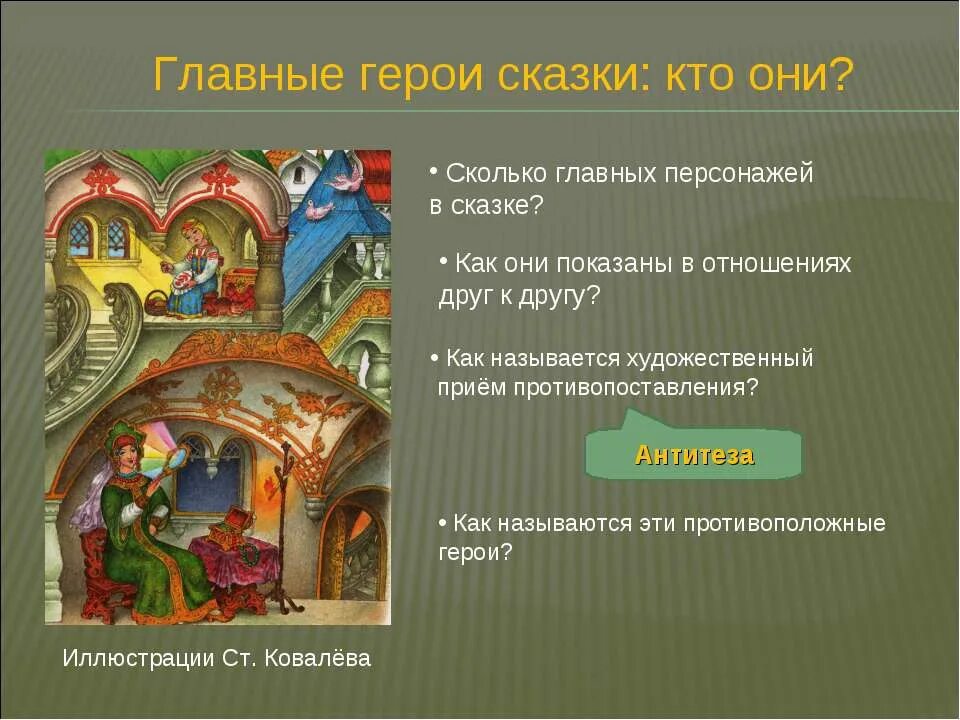 Главные герои сказки: кто они?

• Сколько главных персонажей в сказке?

• Как они показаны в отношениях друг к другу?

• Как называется художественный приём противопоставления?

Антитеза

• Как называются эти противоположные герои?

Иллюстрации Ст. Ковалёва